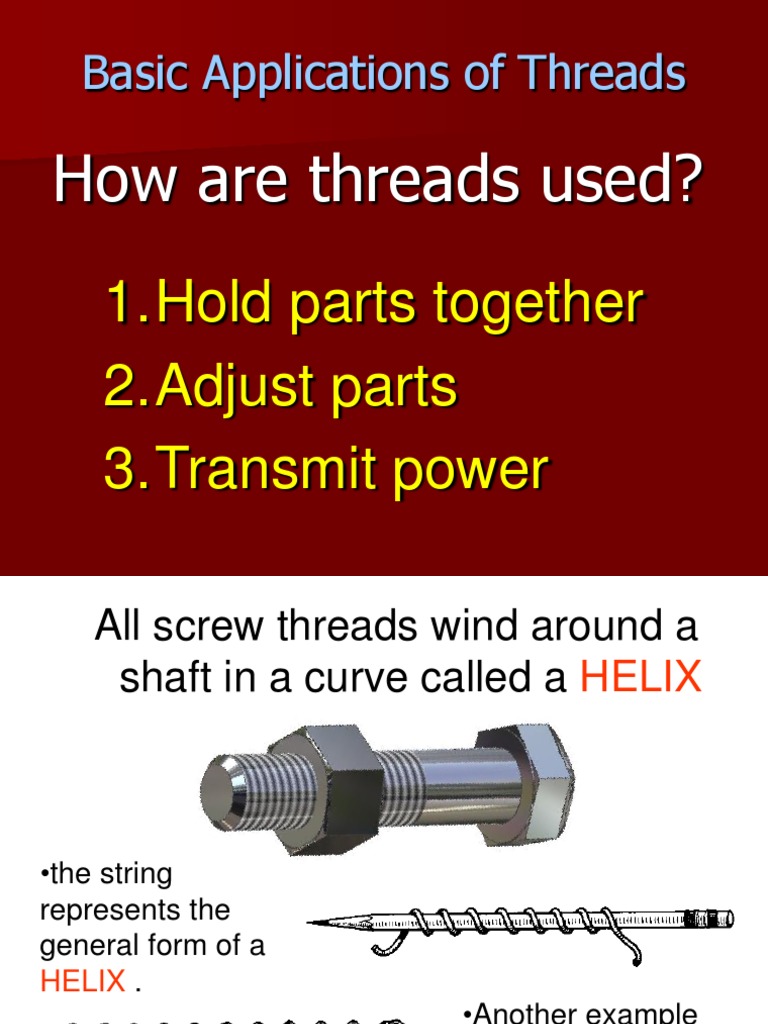 Basic Applications of Threads

How are threads used?

1. Hold parts together
2. Adjust parts
3. Transmit power

All screw threads wind around a shaft in a curve called a HELIX

•the string represents the general form of a HELIX .

•Another example